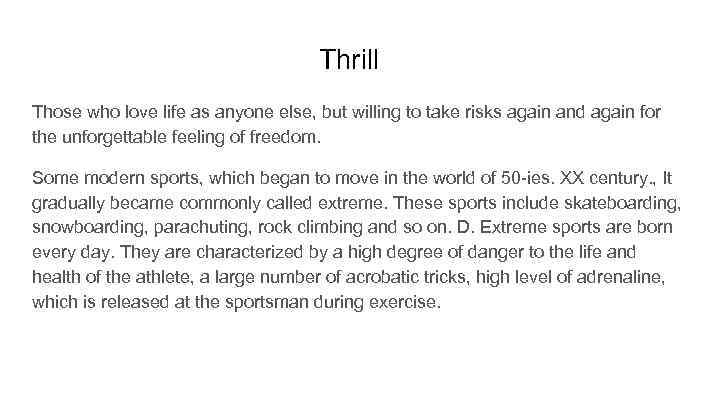 Thrill

Those who love life as anyone else, but willing to take risks again and again for the unforgettable feeling of freedom.

Some modern sports, which began to move in the world of 50-ies. XX century., It gradually became commonly called extreme. These sports include skateboarding, snowboarding, parachuting, rock climbing and so on. D. Extreme sports are born every day. They are characterized by a high degree of danger to the life and health of the athlete, a large number of acrobatic tricks, high level of adrenaline, which is released at the sportsman during exercise.